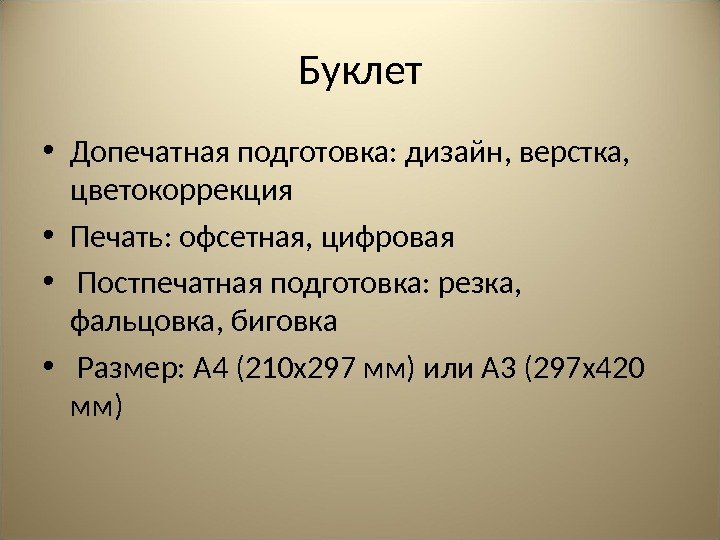 Буклет

• Допечатная подготовка: дизайн, верстка, цветокоррекция
• Печать: офсетная, цифровая
• Постпечатная подготовка: резка, фальцовка, биговка
• Размер: А4 (210х297 мм) или А3 (297х420 мм)